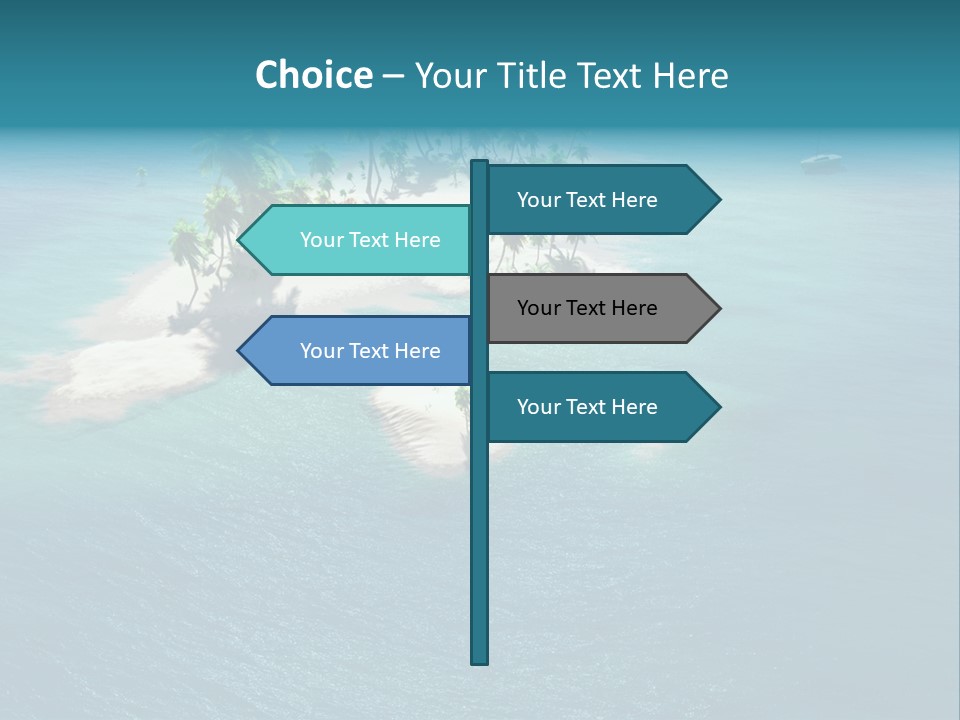 Choice – Your Title Text Here

Your Text Here

Your Text Here

Your Text Here

Your Text Here

Your Text Here